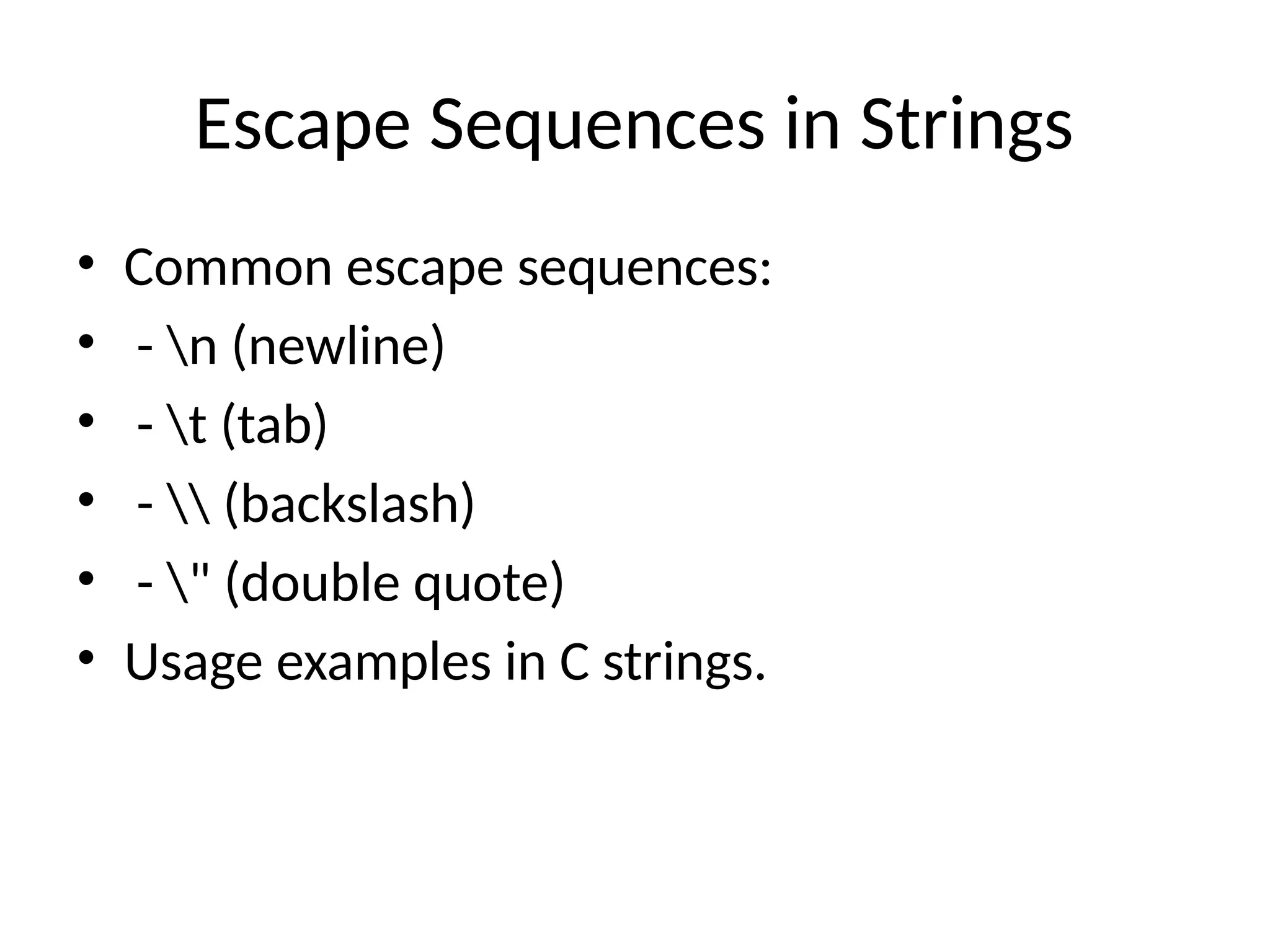 Escape Sequences in Strings

• Common escape sequences:
• - \n (newline)
• - \t (tab)
• - \\ (backslash)
• - \" (double quote)
• Usage examples in C strings.